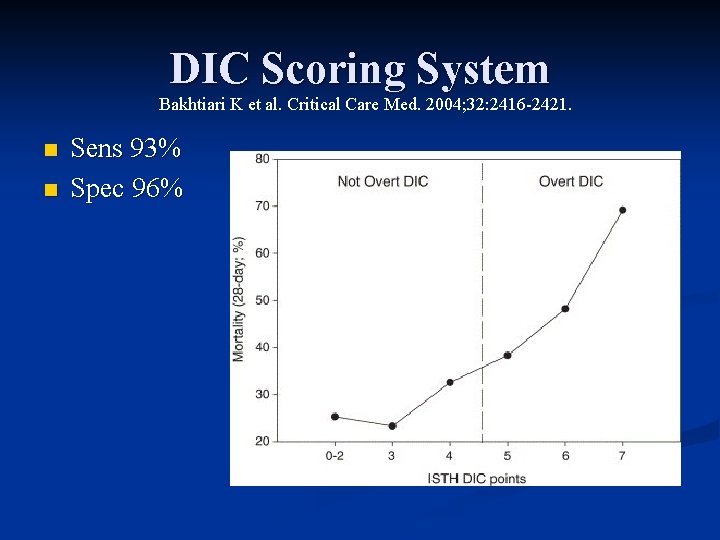 DIC Scoring System
Bakhtiari K et al. Critical Care Med. 2004;32:2416-2421.

Sens 93%
Spec 96%

Not Overt DIC
Overt DIC
Mortality (28-day; %)
80
70
60
50
40
30
20
0-2
3
4
5
6
7
ISTH DIC points